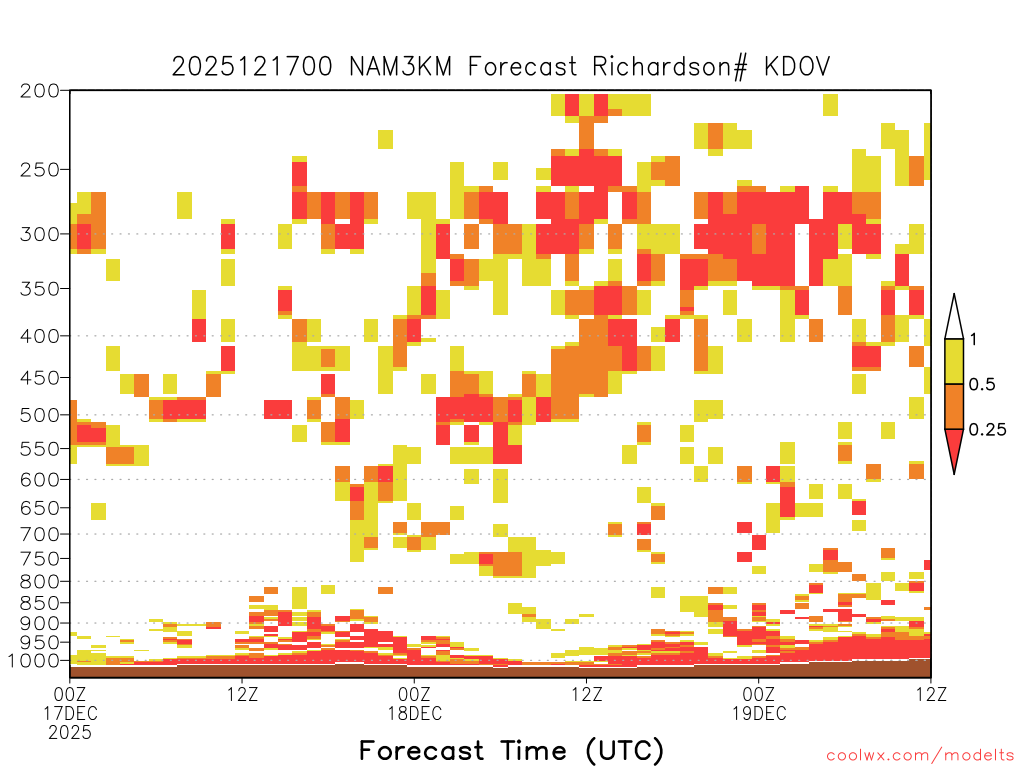 2025121700 NAM3KM Forecast Richardson# KDOV

200
250
300
350
400
450
500
550
600
650
700
750
800
850
900
950
1000

1
0.5
0.25

00Z
17DEC
2025
12Z
00Z
18DEC
12Z
00Z
19DEC
12Z

Forecast Time (UTC)

coolwx.com/modelts